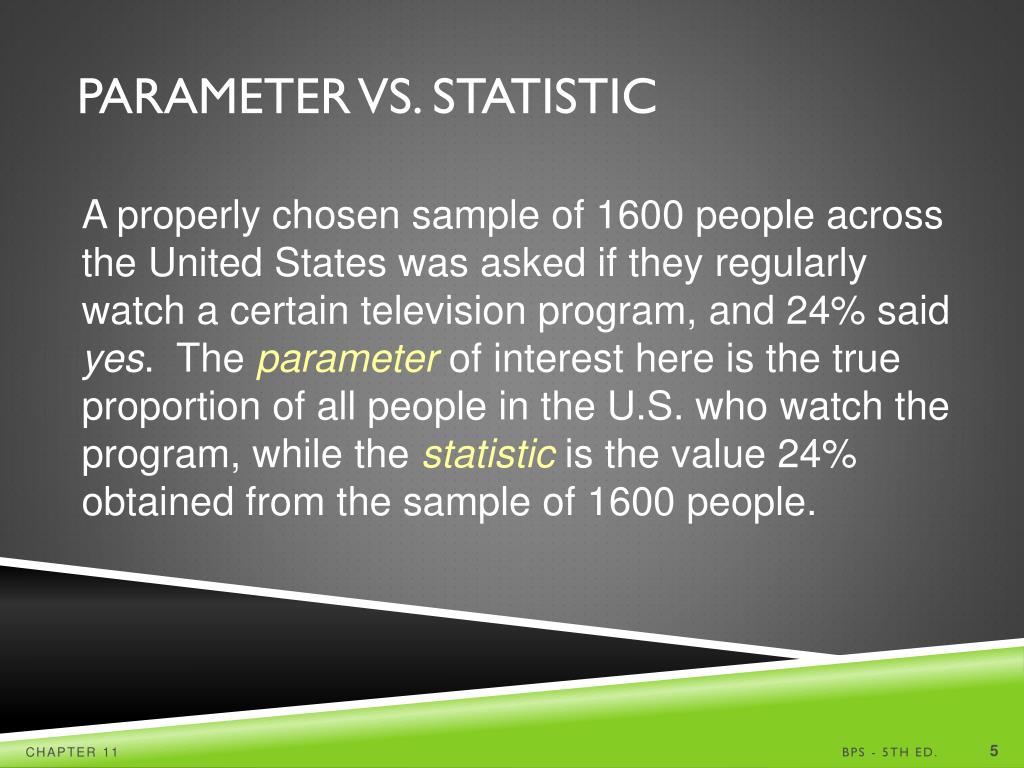 PARAMETER VS. STATISTIC

A properly chosen sample of 1600 people across the United States was asked if they regularly watch a certain television program, and 24% said yes. The parameter of interest here is the true proportion of all people in the U.S. who watch the program, while the statistic is the value 24% obtained from the sample of 1600 people.

CHAPTER 11

BPS - 5TH ED.

5